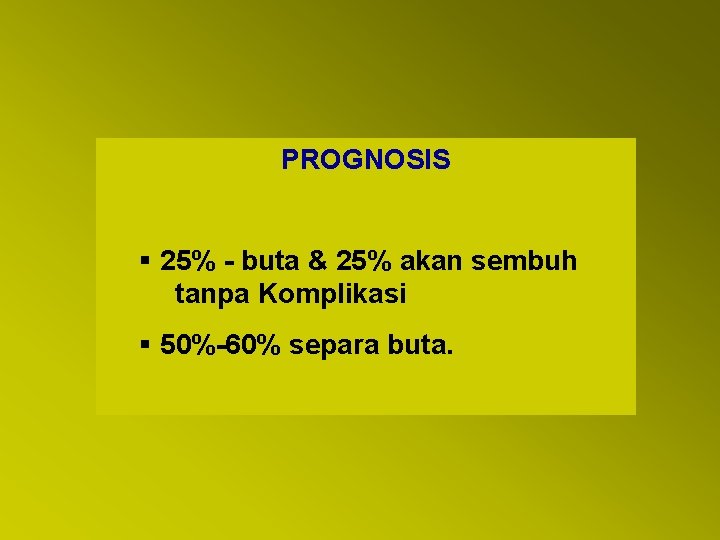 PROGNOSIS

▪ 25% - buta & 25% akan sembuh tanpa Komplikasi

▪ 50%-60% separa buta.